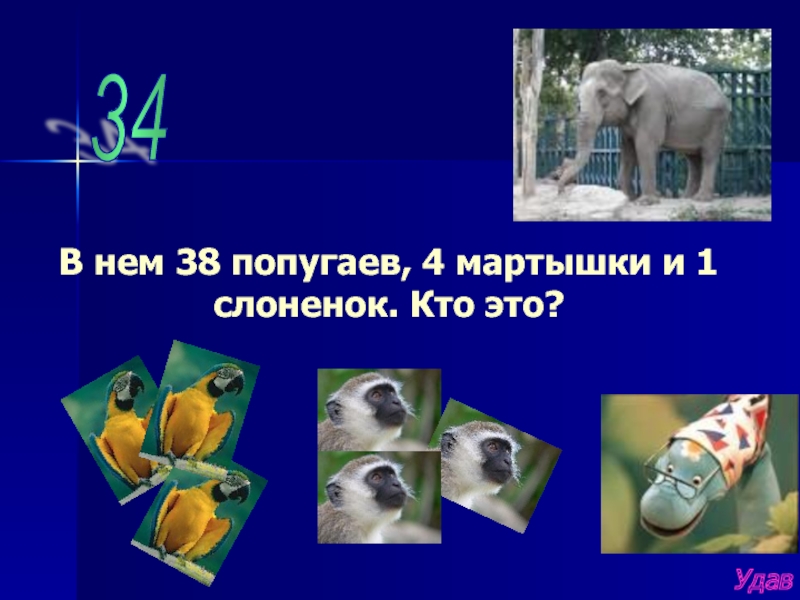 34

В нем 38 попугаев, 4 мартышки и 1 слоненок. Кто это?

Удав